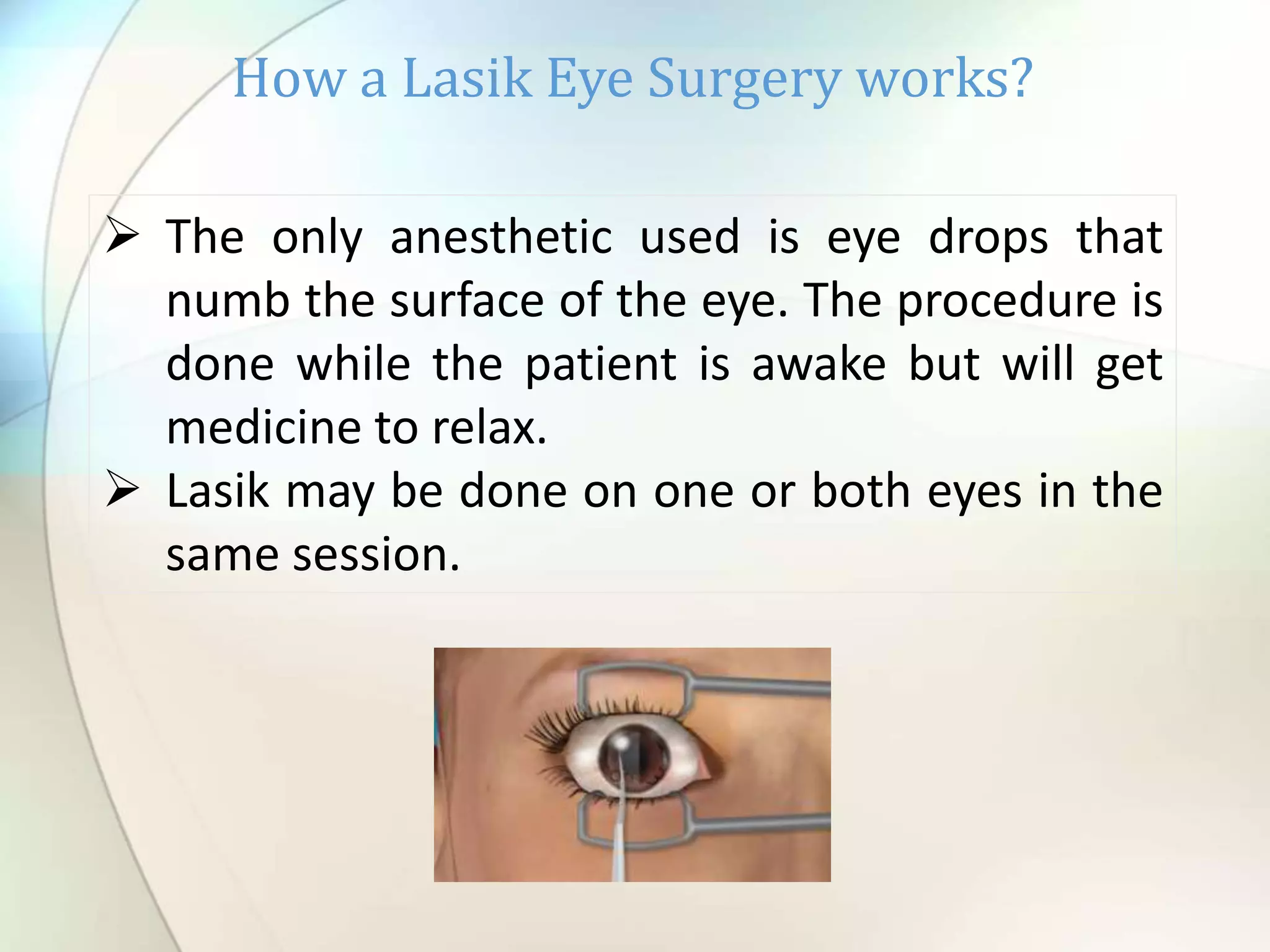 How a Lasik Eye Surgery works?

➢ The only anesthetic used is eye drops that numb the surface of the eye. The procedure is done while the patient is awake but will get medicine to relax.

➢ Lasik may be done on one or both eyes in the same session.